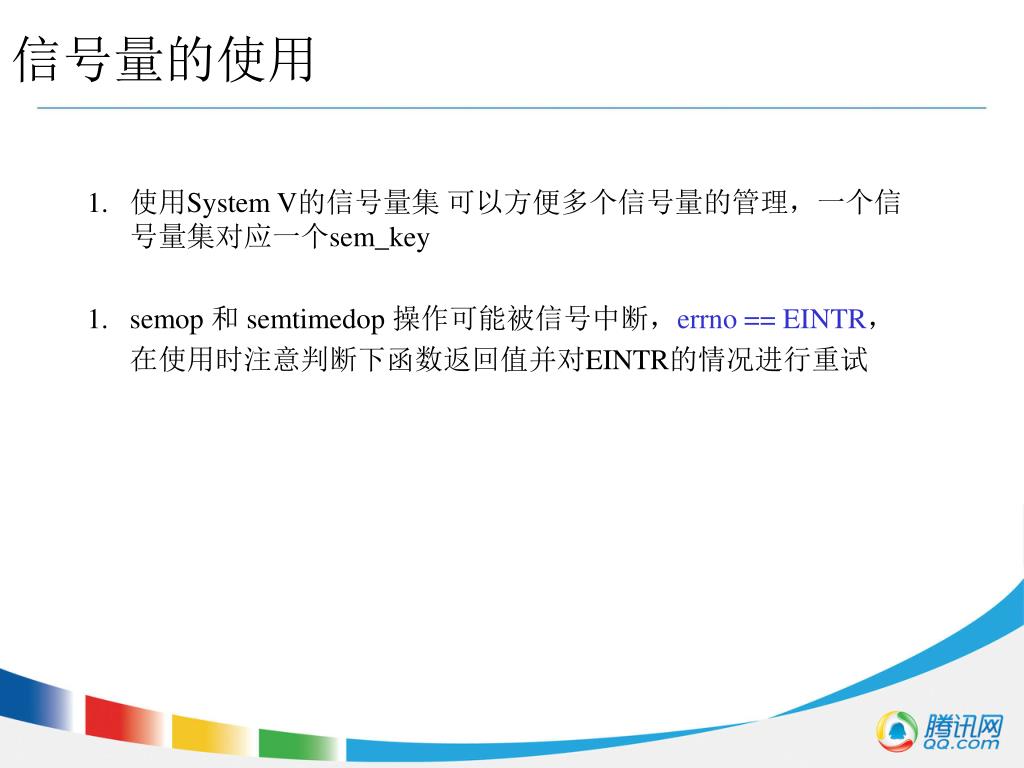 信号量的使用

1. 使用System V的信号量集 可以方便多个信号量的管理，一个信号量集对应一个sem_key

1. semop 和 semtimedop 操作可能被信号中断，errno == EINTR，在使用时注意判断下函数返回值并对EINTR的情况进行重试

腾讯网
QQ.com